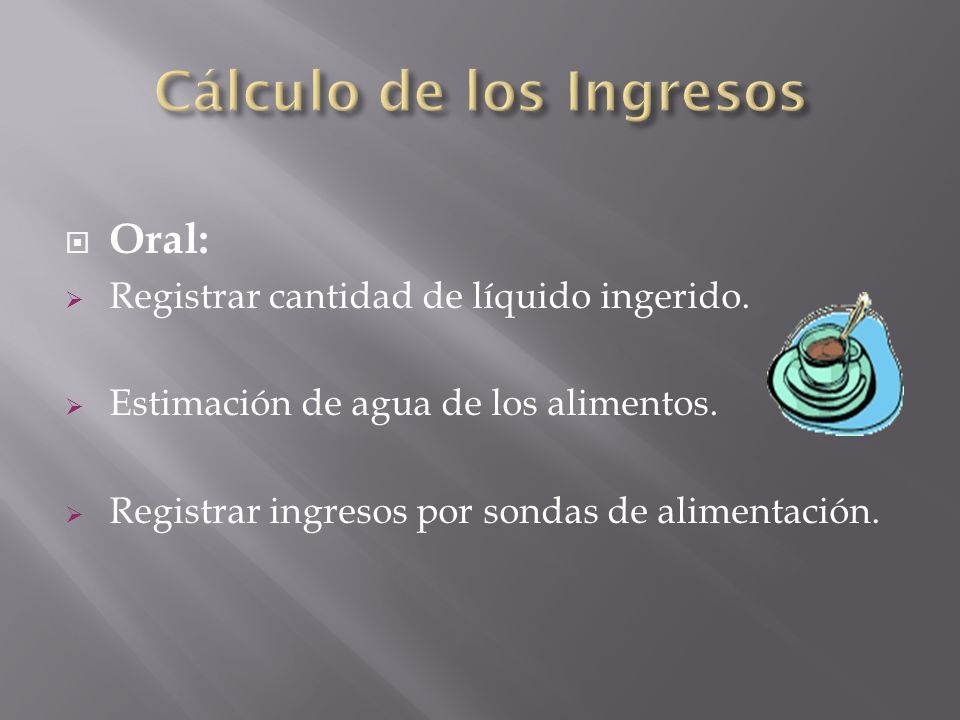 Cálculo de los Ingresos

Oral:

Registrar cantidad de líquido ingerido.

Estimación de agua de los alimentos.

Registrar ingresos por sondas de alimentación.